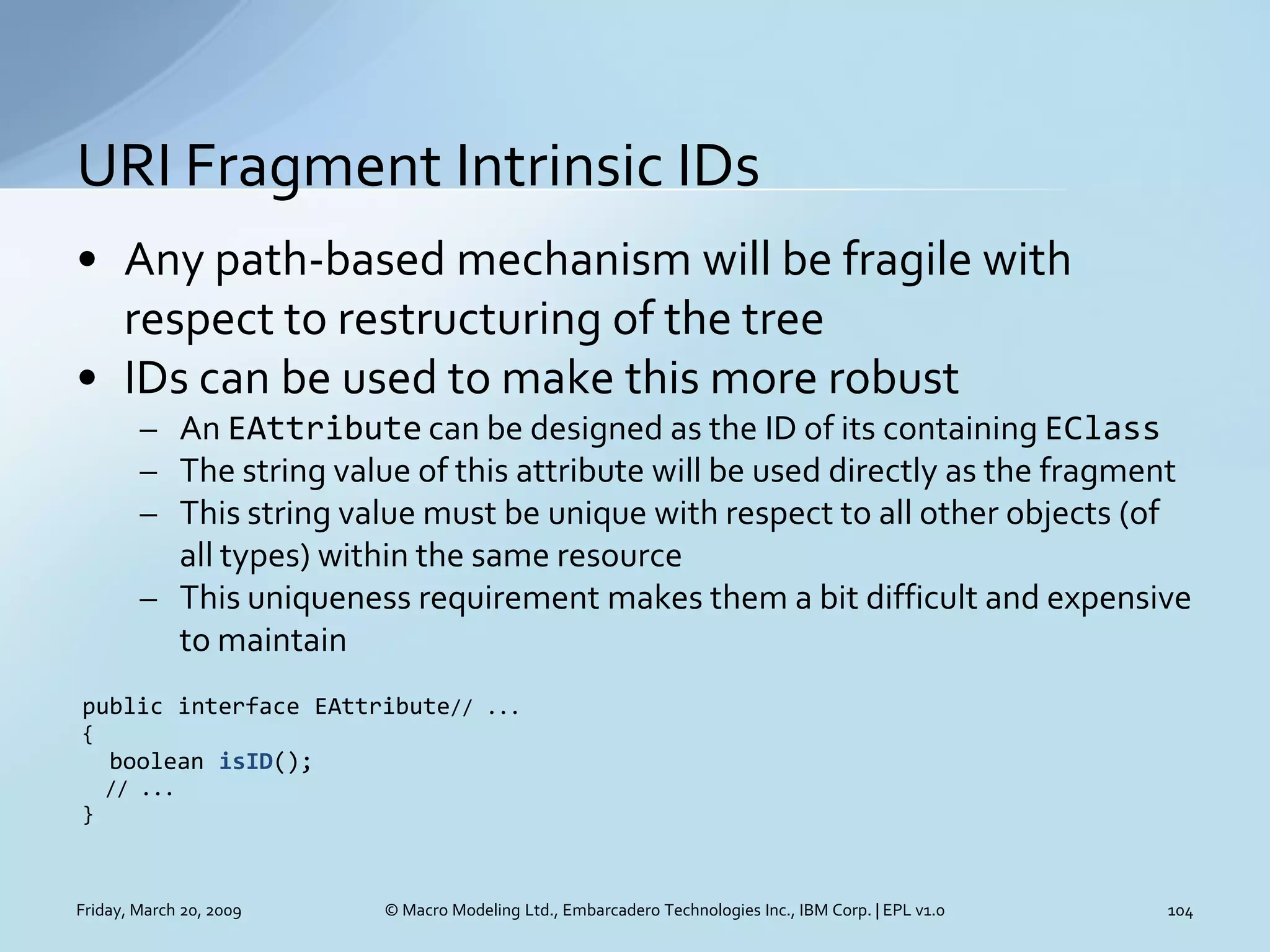 URI Fragment Intrinsic IDs

• Any path-based mechanism will be fragile with respect to restructuring of the tree
• IDs can be used to make this more robust
– An EAttribute can be designed as the ID of its containing EClass
– The string value of this attribute will be used directly as the fragment
– This string value must be unique with respect to all other objects (of all types) within the same resource
– This uniqueness requirement makes them a bit difficult and expensive to maintain

public interface EAttribute// ...
{
  boolean isID();
  // ...
}

Friday, March 20, 2009
© Macro Modeling Ltd., Embarcadero Technologies Inc., IBM Corp. | EPL v1.0
104